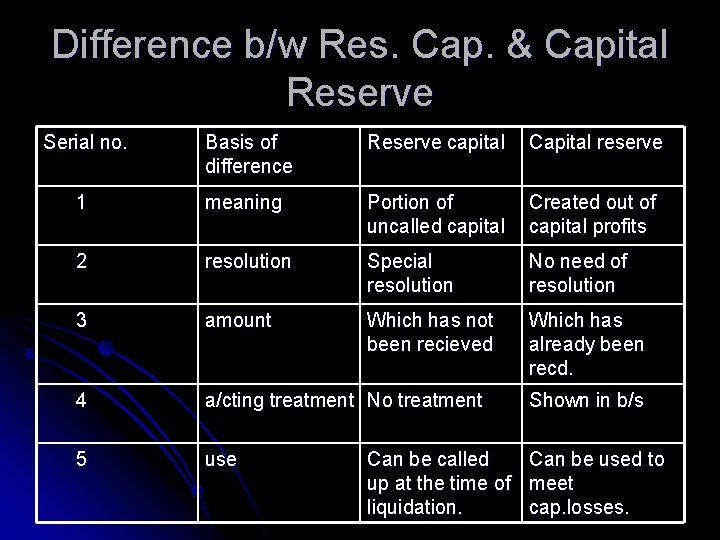 Difference b/w Res. Cap. & Capital Reserve

| Serial no. | Basis of difference | Reserve capital | Capital reserve |
|---|---|---|---|
| 1 | meaning | Portion of uncalled capital | Created out of capital profits |
| 2 | resolution | Special resolution | No need of resolution |
| 3 | amount | Which has not been recieved | Which has already been recd. |
| 4 | a/cting treatment | No treatment | Shown in b/s |
| 5 | use | Can be called up at the time of liquidation. | Can be used to meet cap.losses. |